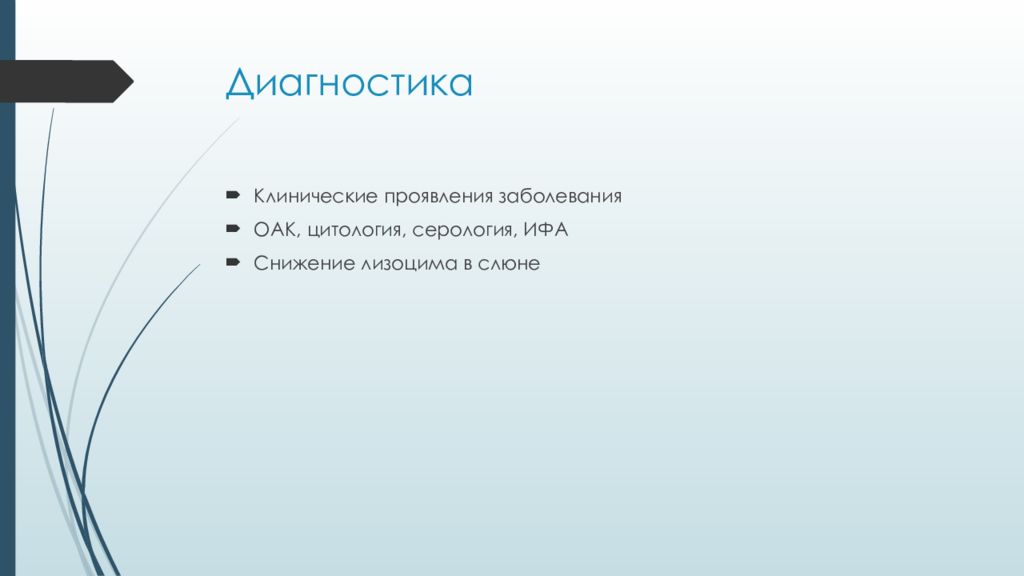 Диагностика

Клинические проявления заболевания

ОАК, цитология, серология, ИФА

Снижение лизоцима в слюне